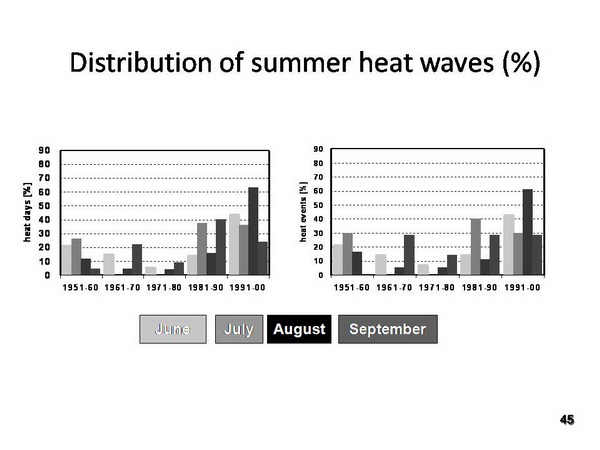 Distribution of summer heat waves (%)

heat days [%]
90
80
70
60
50
40
30
20
10
0
1951-60 1961-70 1971-80 1981-90 1991-00

heat events [%]
90
80
70
60
50
40
30
20
10
0
1951-60 1961-70 1971-80 1981-90 1991-00

June July August September

45